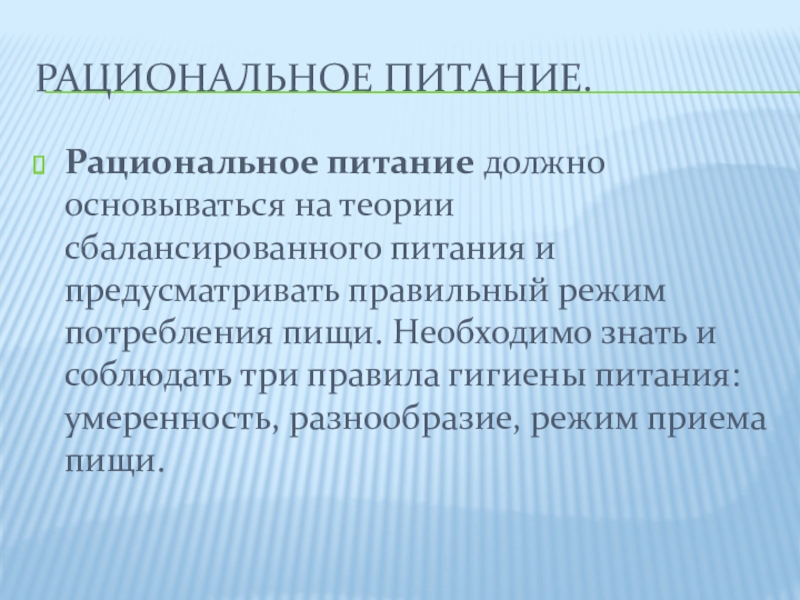 РАЦИОНАЛЬНОЕ ПИТАНИЕ.

Рациональное питание должно основываться на теории сбалансированного питания и предусматривать правильный режим потребления пищи. Необходимо знать и соблюдать три правила гигиены питания: умеренность, разнообразие, режим приема пищи.